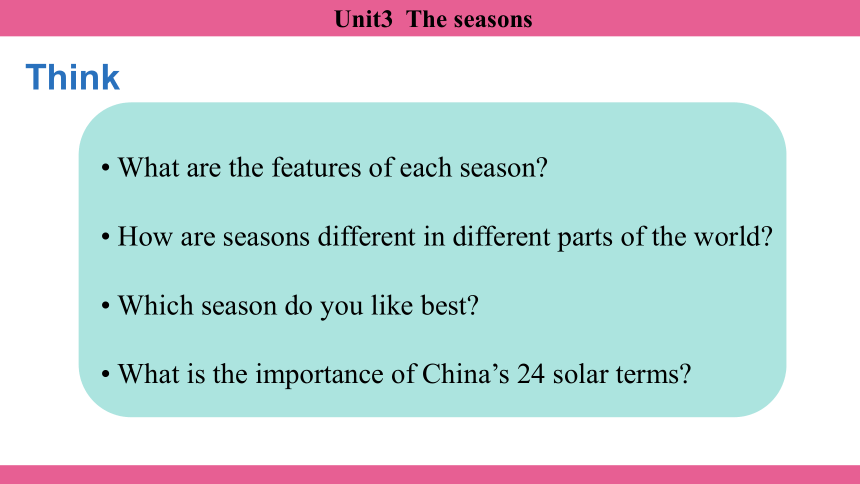 Unit3 The seasons

Think

• What are the features of each season?

• How are seasons different in different parts of the world?

• Which season do you like best?

• What is the importance of China’s 24 solar terms?